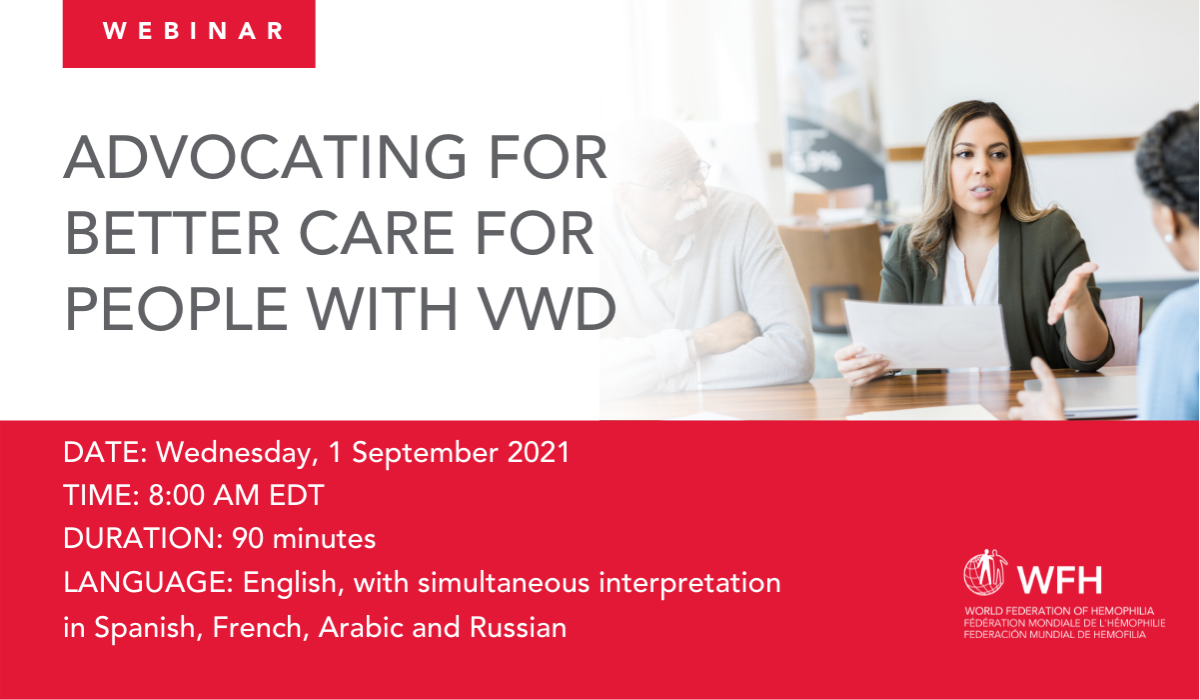 WEBINAR

ADVOCATING FOR BETTER CARE FOR PEOPLE WITH VWD

DATE: Wednesday, 1 September 2021
TIME: 8:00 AM EDT
DURATION: 90 minutes
LANGUAGE: English, with simultaneous interpretation in Spanish, French, Arabic and Russian

WFH
WORLD FEDERATION OF HEMOPHILIA
FÉDÉRATION MONDIALE DE L'HÉMOPHILIE
FEDERACIÓN MUNDIAL DE HEMOFILIA